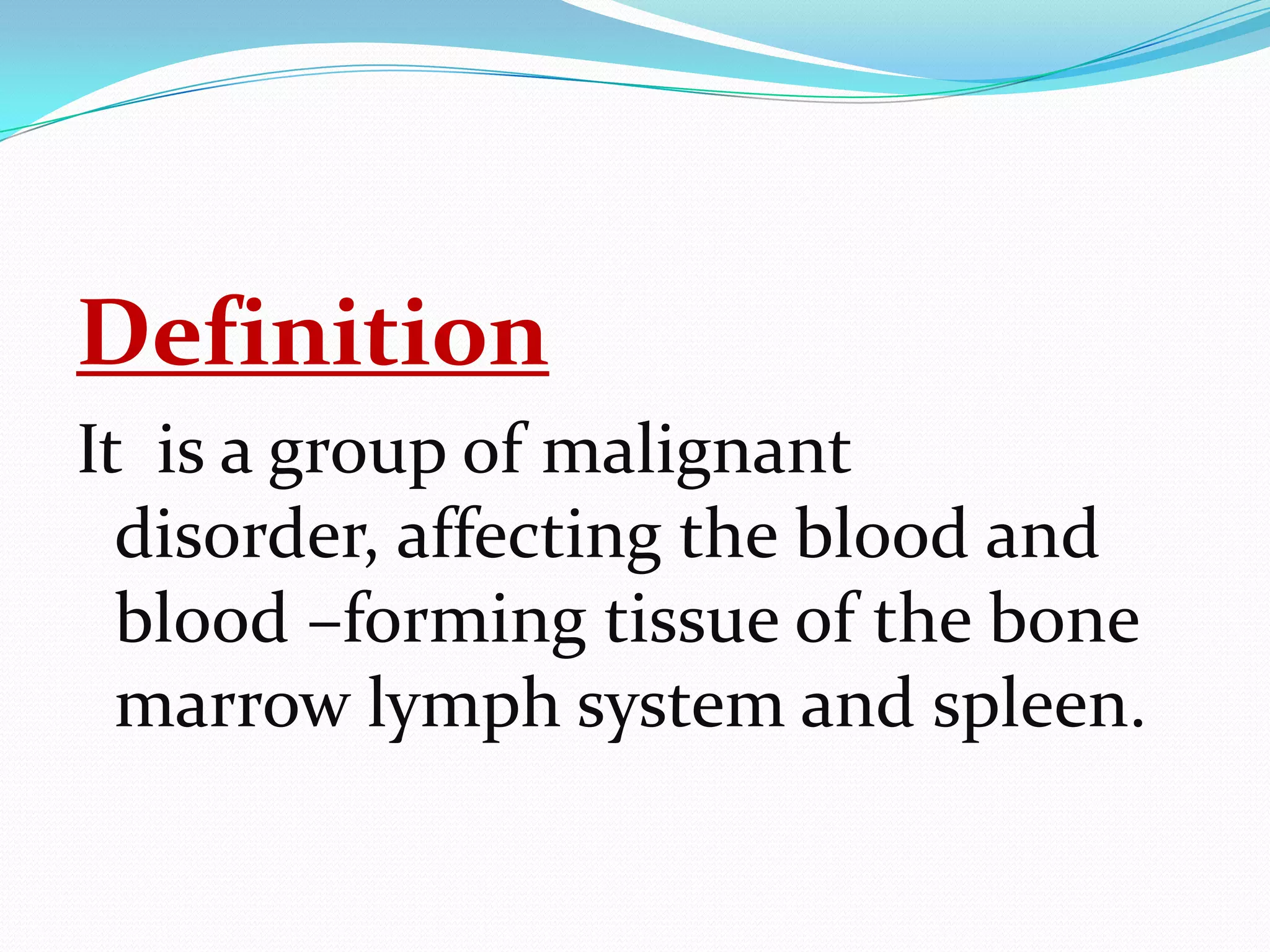 Definition

It  is a group of malignant disorder, affecting the blood and blood –forming tissue of the bone marrow lymph system and spleen.